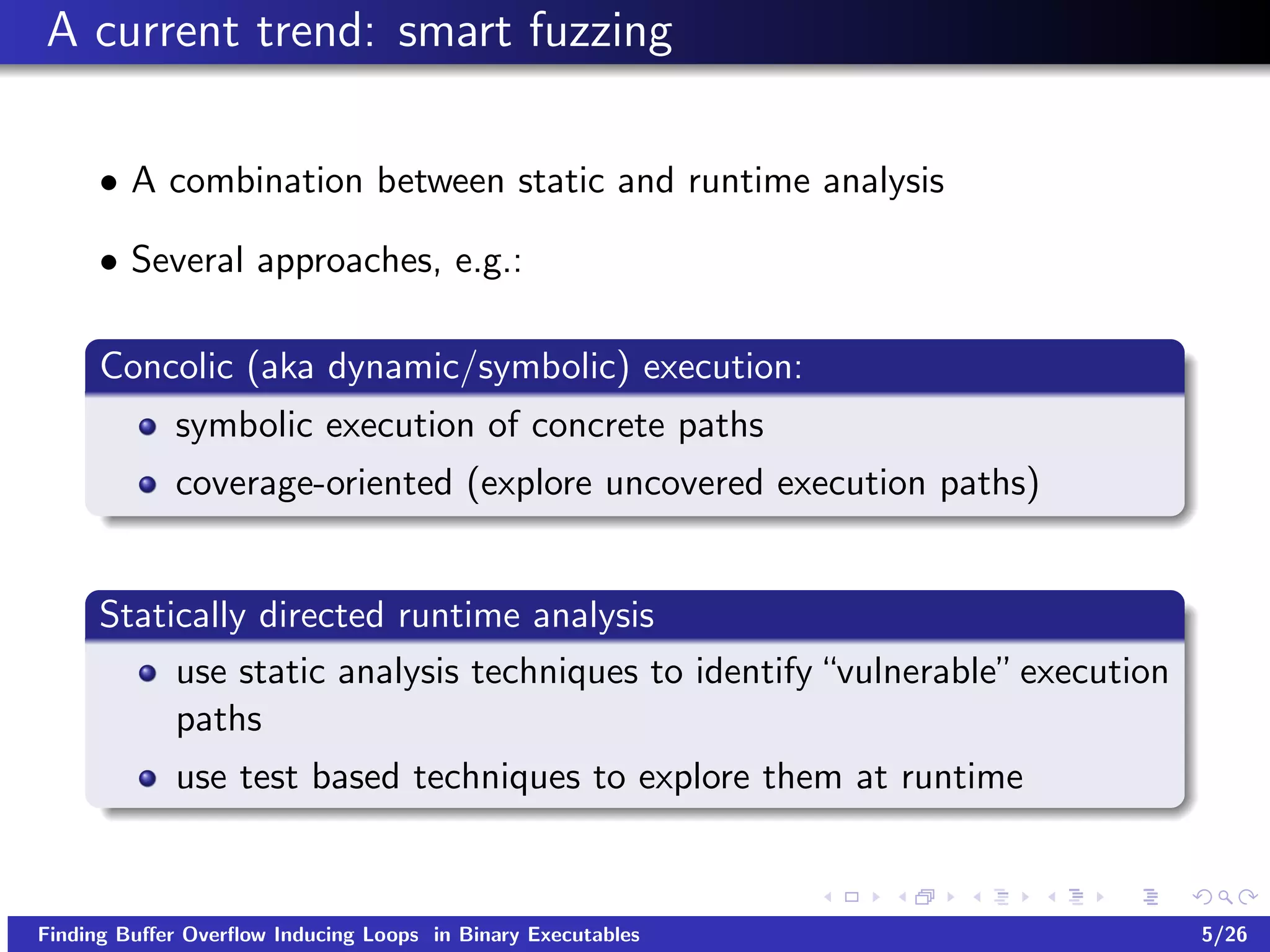 A current trend: smart fuzzing

• A combination between static and runtime analysis

• Several approaches, e.g.:

Concolic (aka dynamic/symbolic) execution:

• symbolic execution of concrete paths
• coverage-oriented (explore uncovered execution paths)

Statically directed runtime analysis

• use static analysis techniques to identify "vulnerable" execution paths
• use test based techniques to explore them at runtime

Finding Buffer Overflow Inducing Loops in Binary Executables 5/26